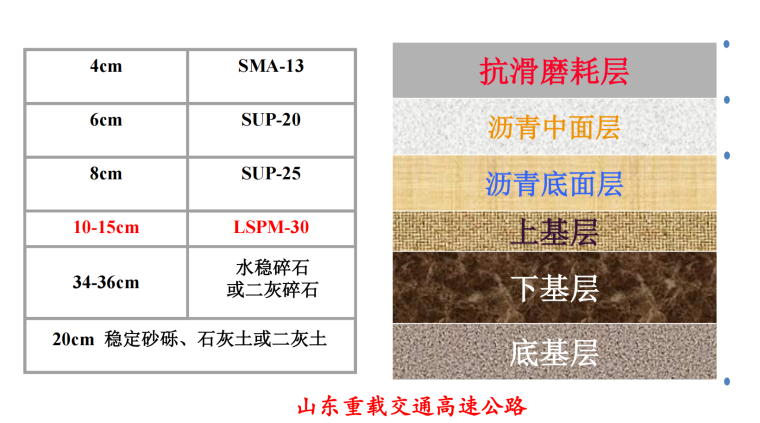 | 4cm | SMA-13 |
|---|---|
| 6cm | SUP-20 |
| 8cm | SUP-25 |
| 10-15cm | LSPM-30 |
| 34-36cm | 水稳碎石 或二灰碎石 |
| 20cm 稳定砂砾、石灰土或二灰土 | |

抗滑磨耗层

沥青中面层

沥青底面层

上基层

下基层

底基层

山东重载交通高速公路